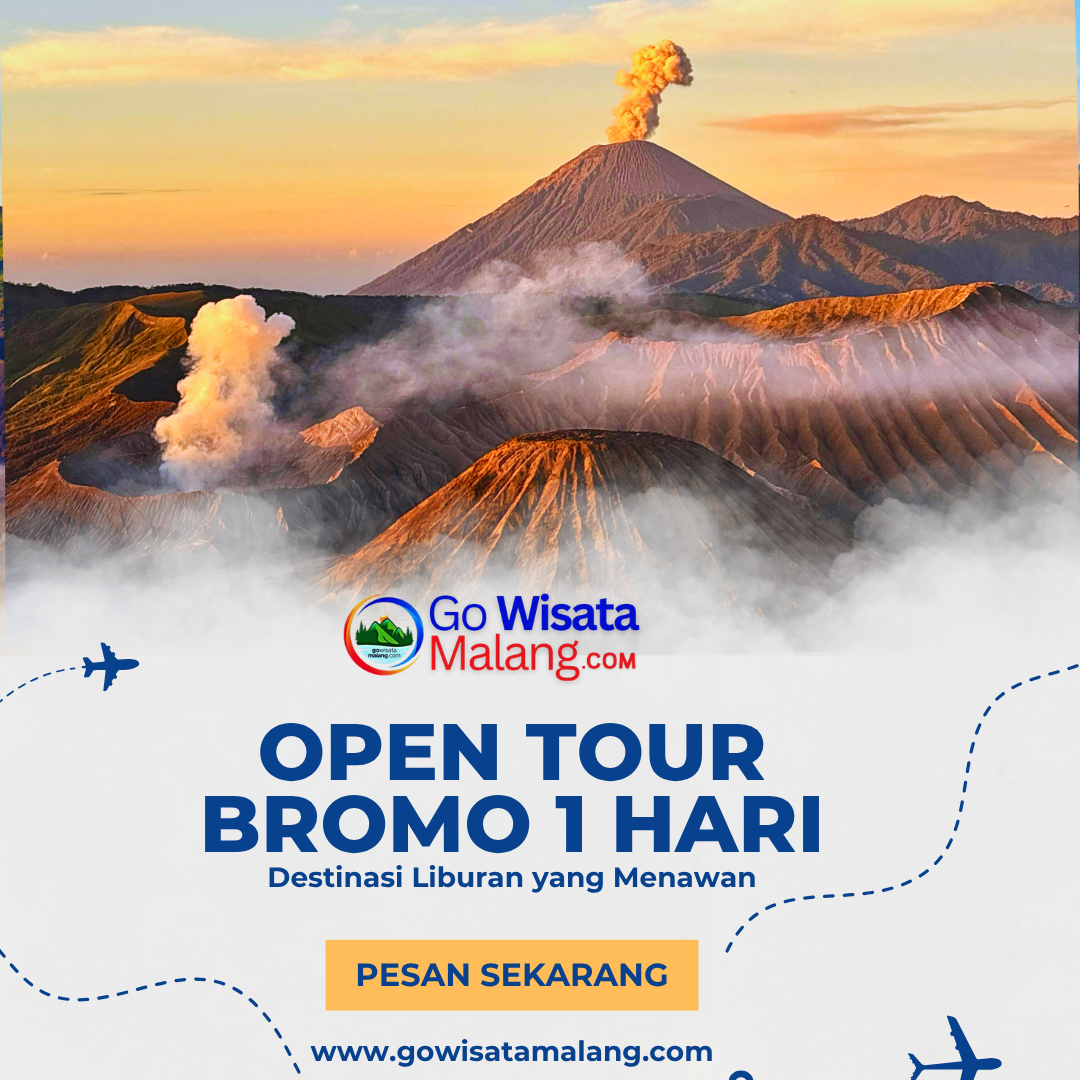 gowisata malang.com
Go Wisata Malang.com

OPEN TOUR BROMO 1 HARI
Destinasi Liburan yang Menawan

PESAN SEKARANG

www.gowisatamalang.com